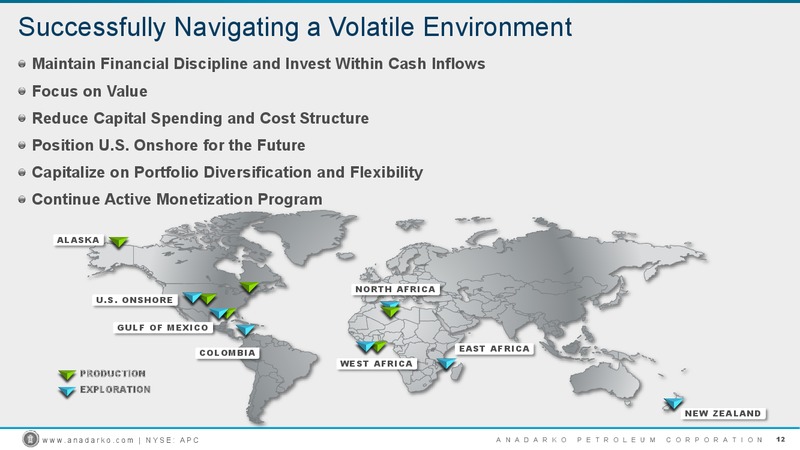 Successfully Navigating a Volatile Environment

Maintain Financial Discipline and Invest Within Cash Inflows

Focus on Value

Reduce Capital Spending and Cost Structure

Position U.S. Onshore for the Future

Capitalize on Portfolio Diversification and Flexibility

Continue Active Monetization Program

ALASKA

U.S. ONSHORE

GULF OF MEXICO

COLOMBIA

NORTH AFRICA

WEST AFRICA

EAST AFRICA

NEW ZEALAND

PRODUCTION

EXPLORATION

www.anadarko.com | NYSE: APC

ANADARKO PETROLEUM CORPORATION 12